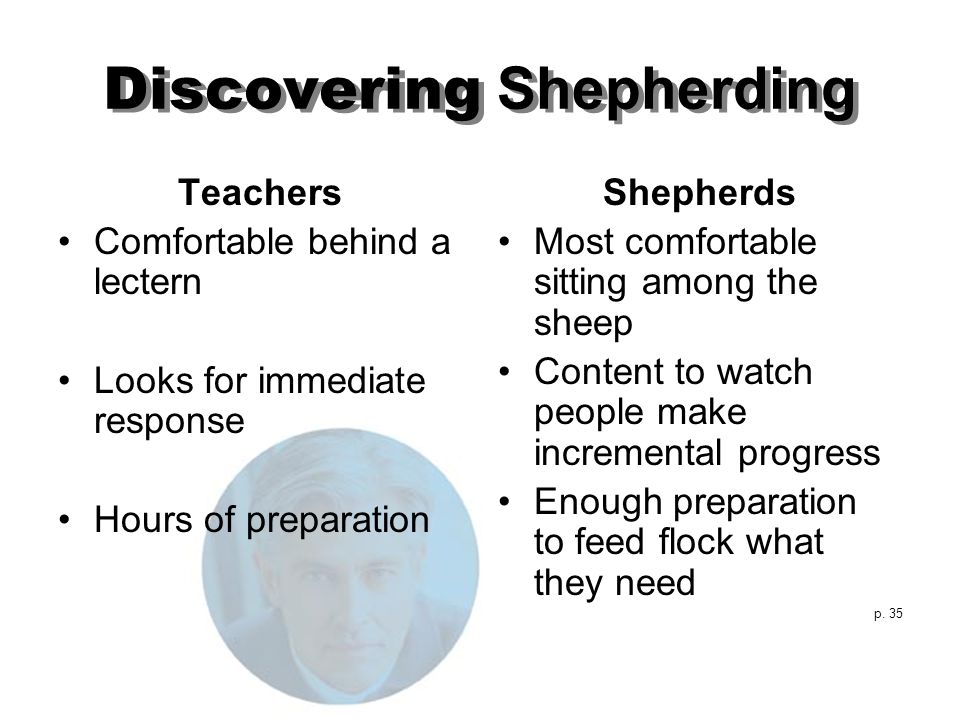 Discovering Shepherding

Teachers
• Comfortable behind a lectern
• Looks for immediate response
• Hours of preparation

Shepherds
• Most comfortable sitting among the sheep
• Content to watch people make incremental progress
• Enough preparation to feed flock what they need

p. 35